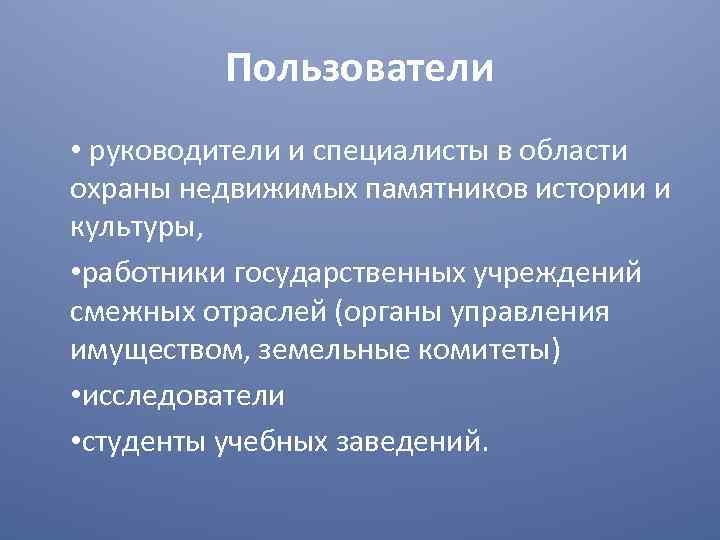 Пользователи

• руководители и специалисты в области охраны недвижимых памятников истории и культуры,

•работники государственных учреждений смежных отраслей (органы управления имуществом, земельные комитеты)

•исследователи

•студенты учебных заведений.